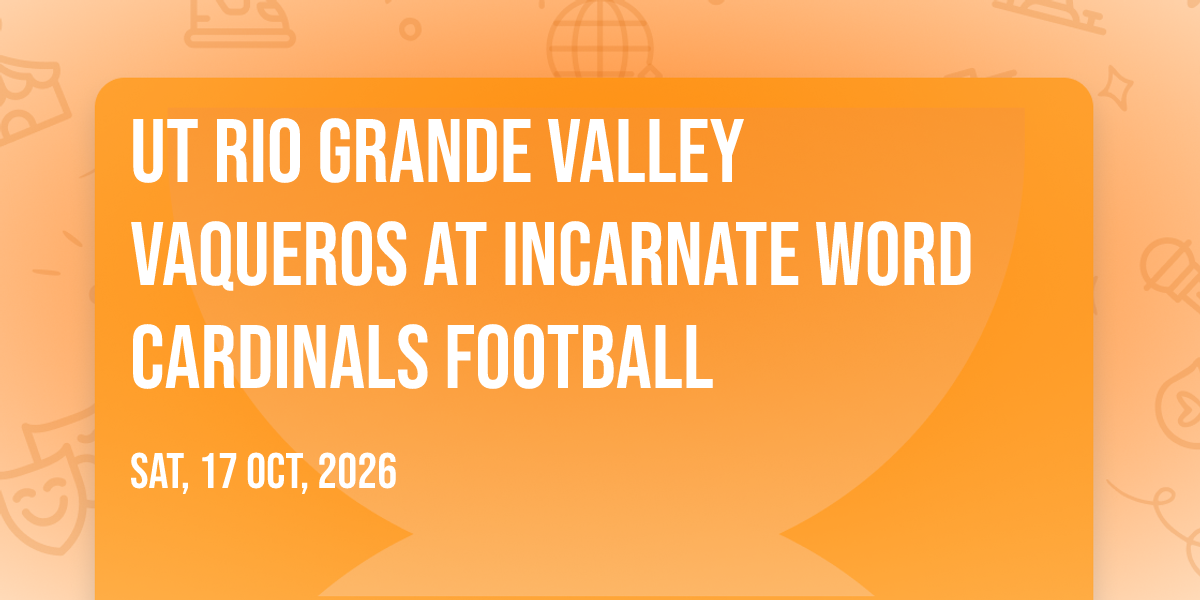 UT RIO GRANDE VALLEY VAQUEROS AT INCARNATE WORD CARDINALS FOOTBALL

SAT, 17 OCT, 2026